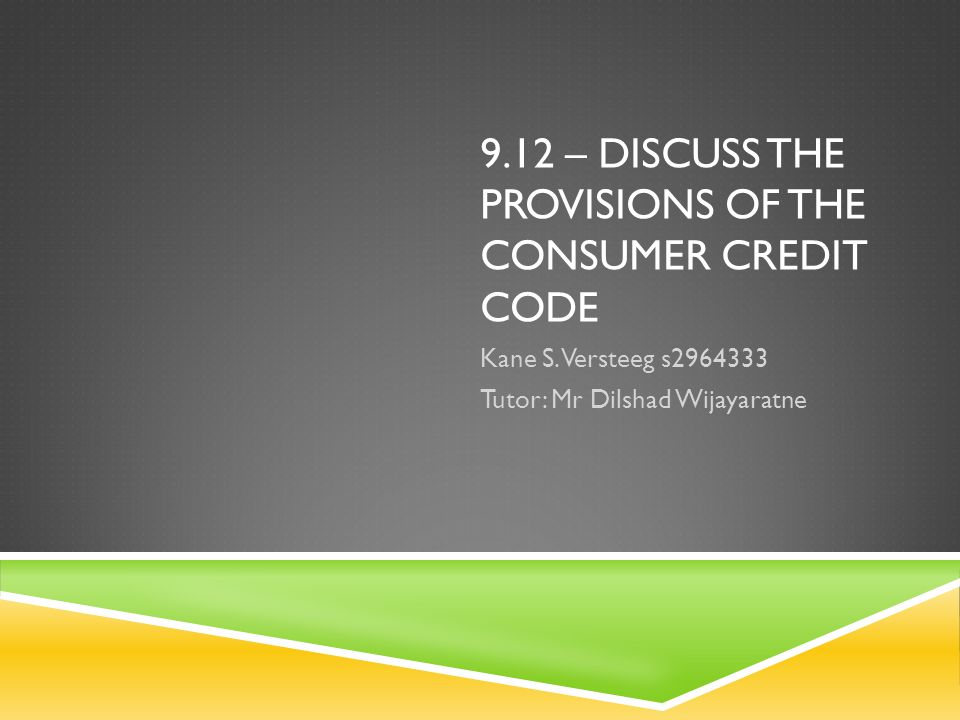 9.12 – DISCUSS THE PROVISIONS OF THE CONSUMER CREDIT CODE

Kane S. Versteeg s2964333

Tutor: Mr Dilshad Wijayaratne